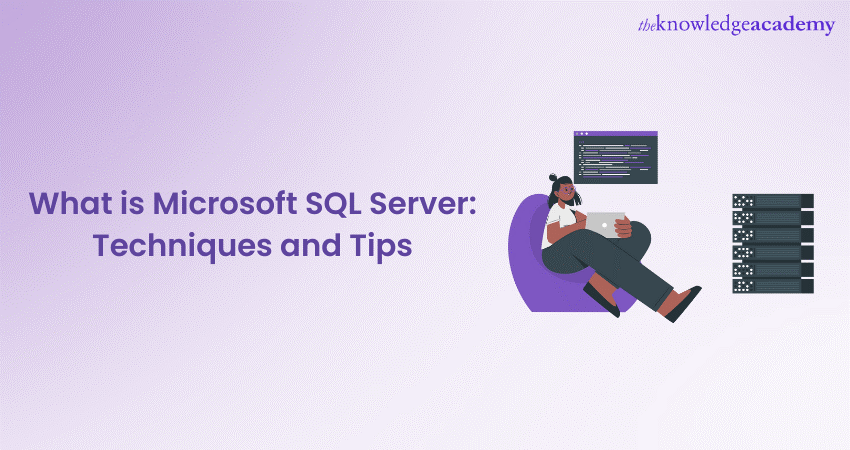 theknowledgeacademy

What is Microsoft SQL Server: Techniques and Tips